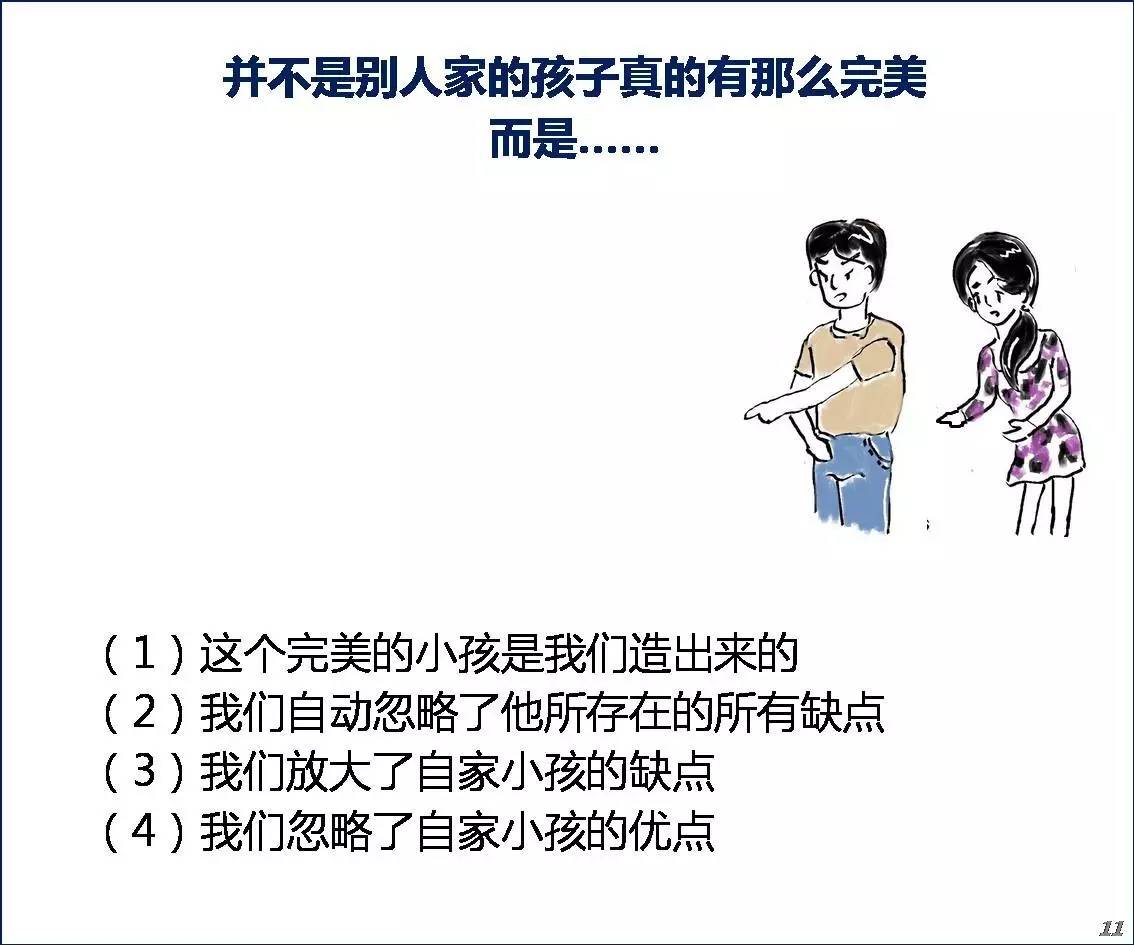 并不是别人家的孩子真的有那么完美
而是……

(1)这个完美的小孩是我们造出来的
(2)我们自动忽略了他所存在的所有缺点
(3)我们放大了自家小孩的缺点
(4)我们忽略了自家小孩的优点

11